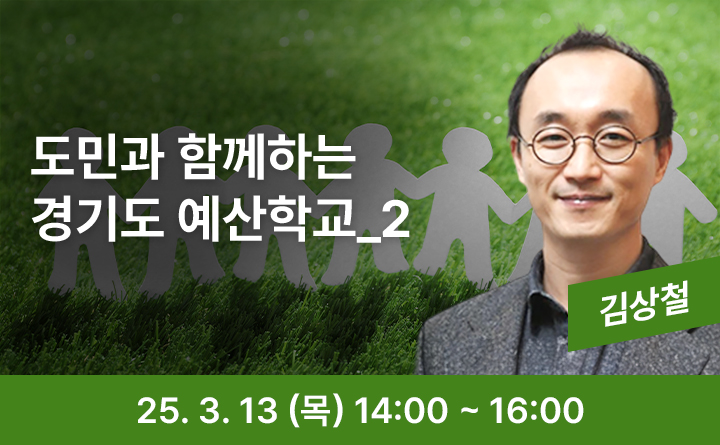 도민과 함께하는
경기도 예산학교_2

김상철

25. 3. 13 (목) 14:00 ~ 16:00